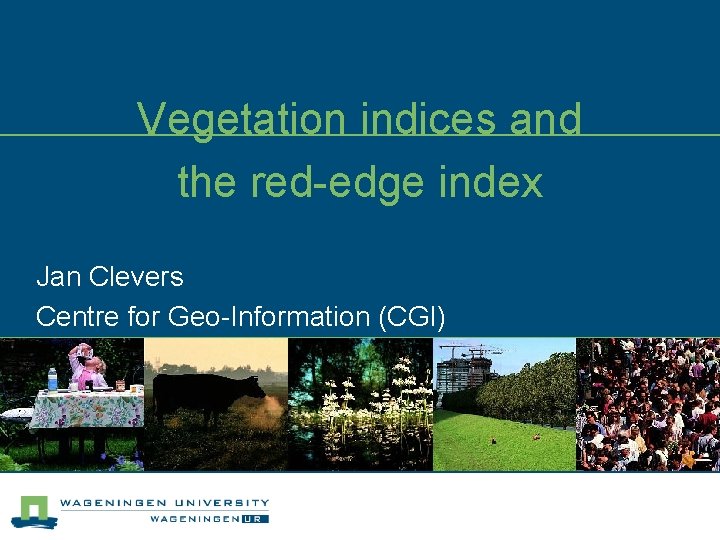 Vegetation indices and the red-edge index

Jan Clevers
Centre for Geo-Information (CGI)

WAGENINGEN UNIVERSITY
WAGENINGEN UR